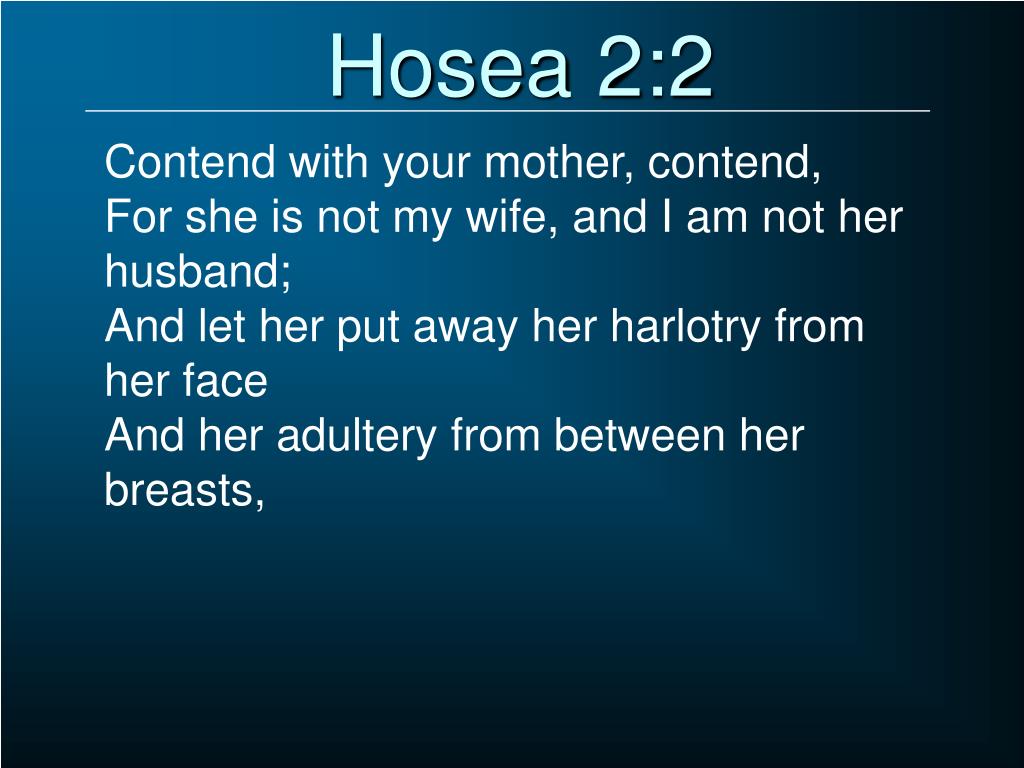 Hosea 2:2

Contend with your mother, contend,
For she is not my wife, and I am not her husband;
And let her put away her harlotry from her face
And her adultery from between her breasts,